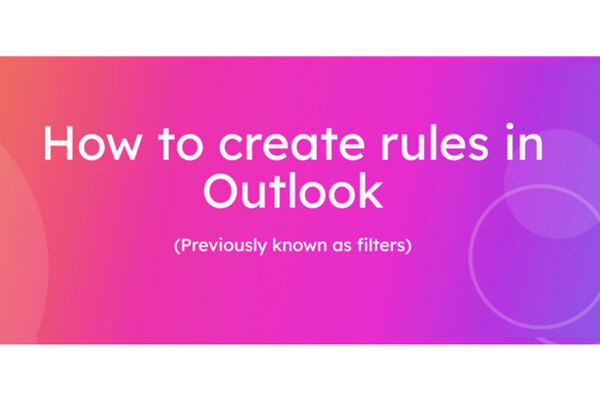 How to create rules in Outlook

(Previously known as filters)